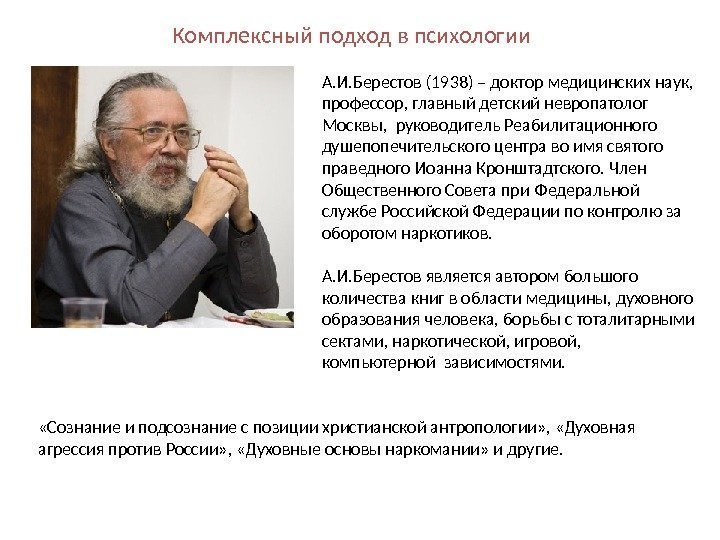 Комплексный подход в психологии

А.И.Берестов (1938) – доктор медицинских наук, профессор, главный детский невропатолог Москвы, руководитель Реабилитационного душепопечительского центра во имя святого праведного Иоанна Кронштадтского. Член Общественного Совета при Федеральной службе Российской Федерации по контролю за оборотом наркотиков.

А.И.Берестов является автором большого количества книг в области медицины, духовного образования человека, борьбы с тоталитарными сектами, наркотической, игровой, компьютерной зависимостями.

«Сознание и подсознание с позиции христианской антропологии», «Духовная агрессия против России», «Духовные основы наркомании» и другие.